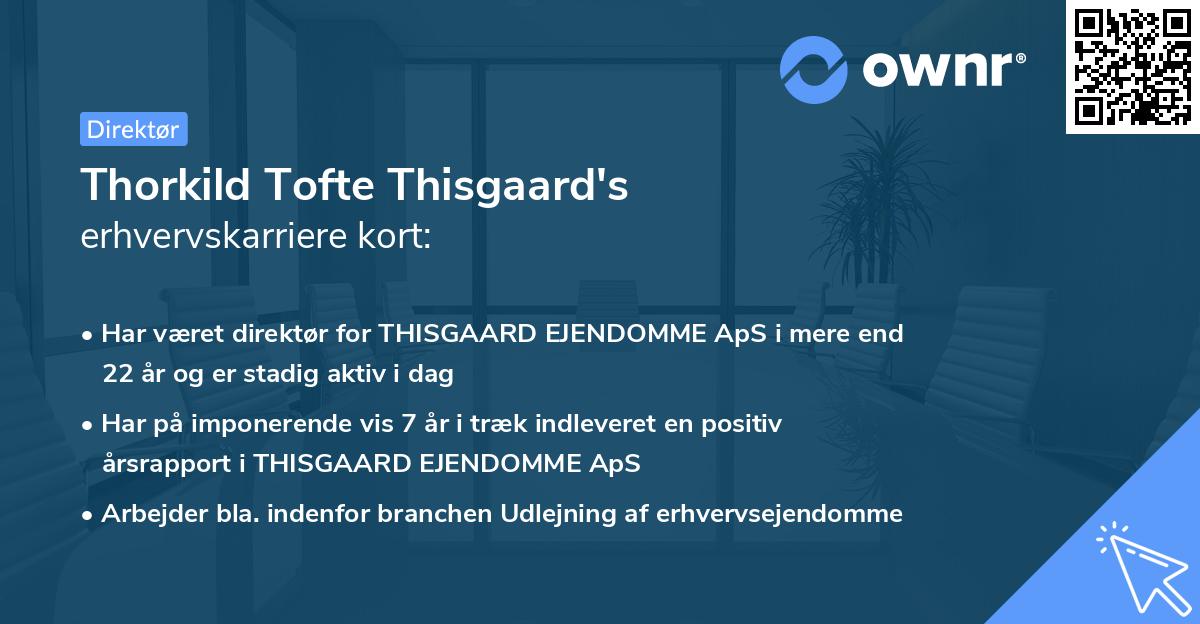 ownr®

Direktør

Thorkild Tofte Thisgaard's
erhvervskarriere kort:

• Har været direktør for THISGAARD EJENDOMME ApS i mere end 22 år og er stadig aktiv i dag

• Har på imponerende vis 7 år i træk indleveret en positiv årsrapport i THISGAARD EJENDOMME ApS

• Arbejder bla. indenfor branchen Udlejning af erhvervsejendomme